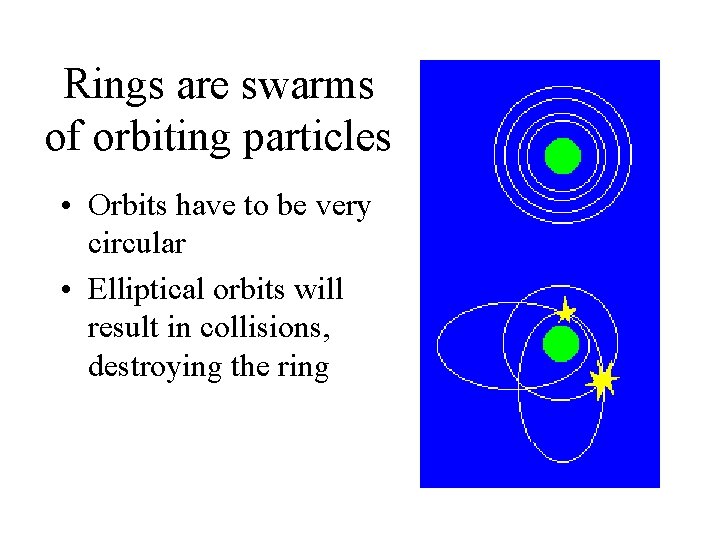 Rings are swarms of orbiting particles

• Orbits have to be very circular

• Elliptical orbits will result in collisions, destroying the ring